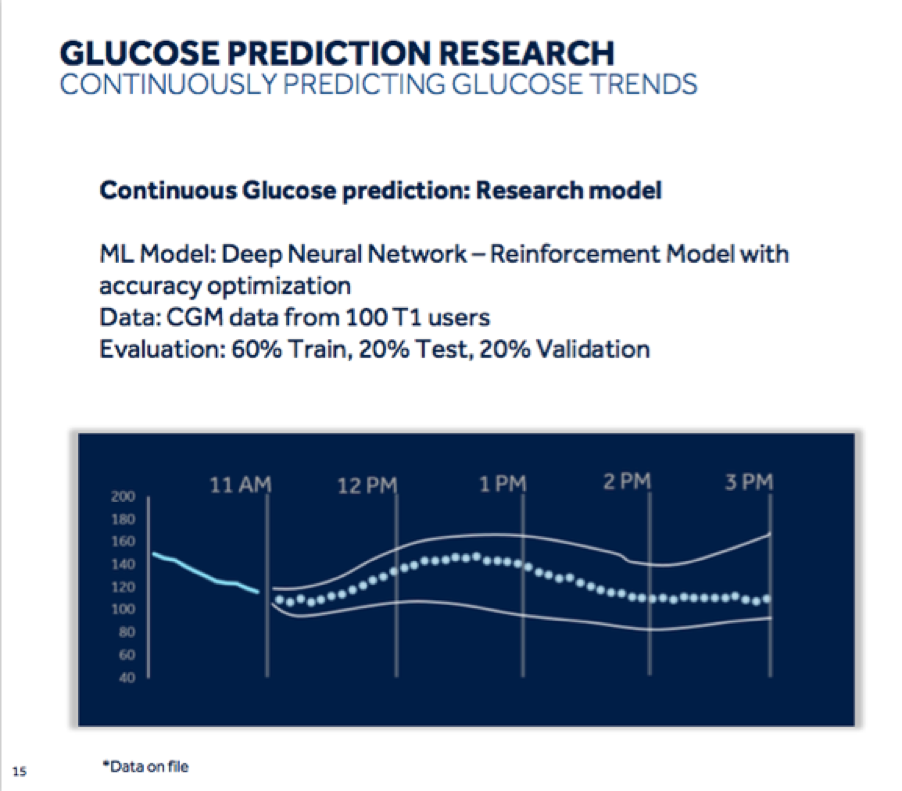 GLUCOSE PREDICTION RESEARCH
CONTINUOUSLY PREDICTING GLUCOSE TRENDS

Continuous Glucose prediction: Research model

ML Model: Deep Neural Network – Reinforcement Model with accuracy optimization
Data: CGM data from 100 T1 users
Evaluation: 60% Train, 20% Test, 20% Validation

11 AM
12 PM
1 PM
2 PM
3 PM
200
180
160
140
120
100
80
60
40

15

*Data on file